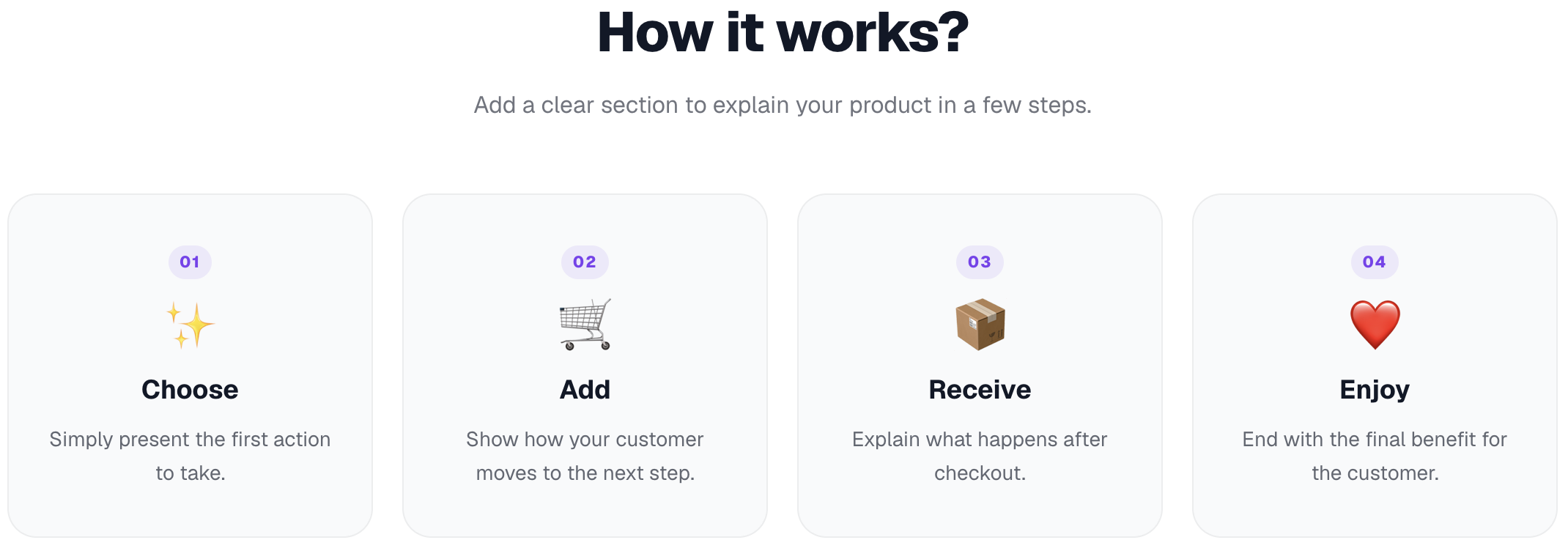 How it works?

Add a clear section to explain your product in a few steps.

01

Choose

Simply present the first action to take.

02

Add

Show how your customer moves to the next step.

03

Receive

Explain what happens after checkout.

04

Enjoy

End with the final benefit for the customer.